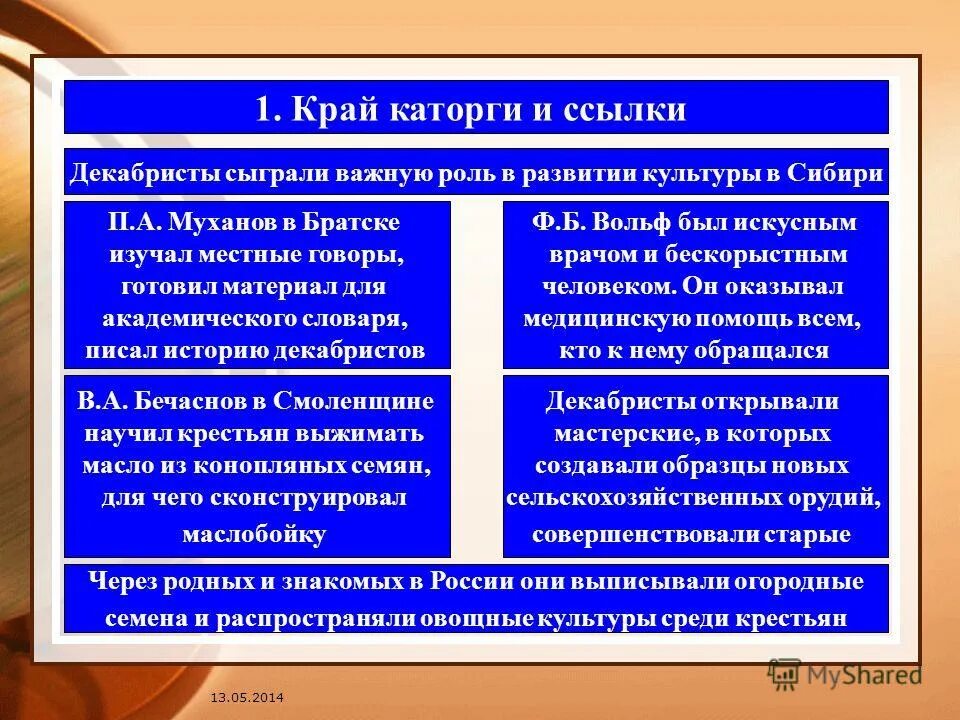 1. Край каторги и ссылки

Декабристы сыграли важную роль в развитии культуры в Сибири

П.А. Муханов в Братске изучал местные говоры, готовил материал для академического словаря, писал историю декабристов

Ф.Б. Вольф был искусным врачом и бескорыстным человеком. Он оказывал медицинскую помощь всем, кто к нему обращался

В.А. Бечаснов в Смоленщине научил крестьян выжимать масло из конопляных семян, для чего сконструировал маслобойку

Декабристы открывали мастерские, в которых создавали образцы новых сельскохозяйственных орудий, совершенствовали старые

Через родных и знакомых в России они выписывали огородные семена и распространяли овощные культуры среди крестьян

13.05.2014

MyShared